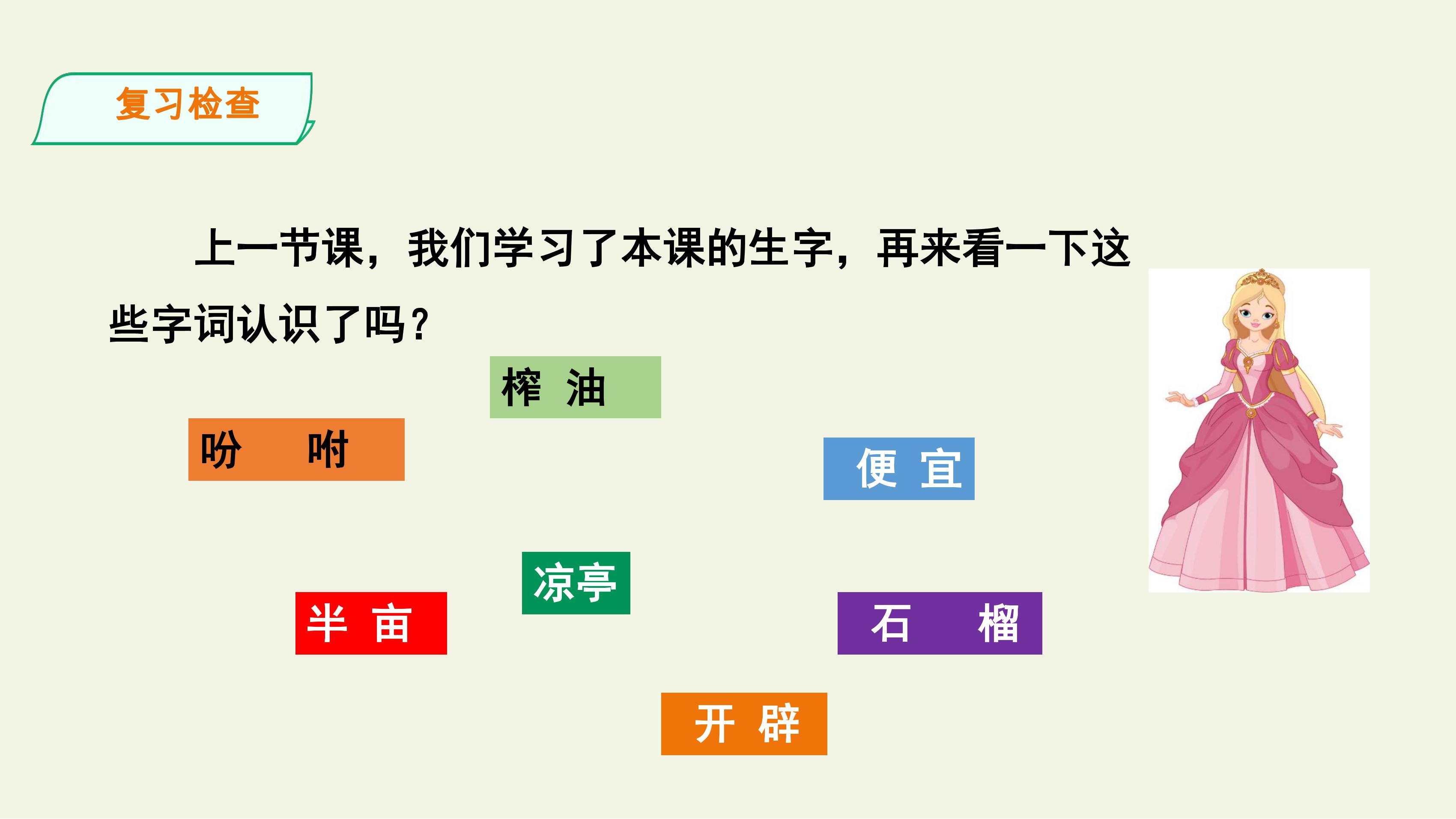 复习检查

上一节课，我们学习了本课的生字，再来看一下这些字词认识了吗？

榨 油

吩 咐

便 宜

凉亭

半 亩

石 榴

开 辟